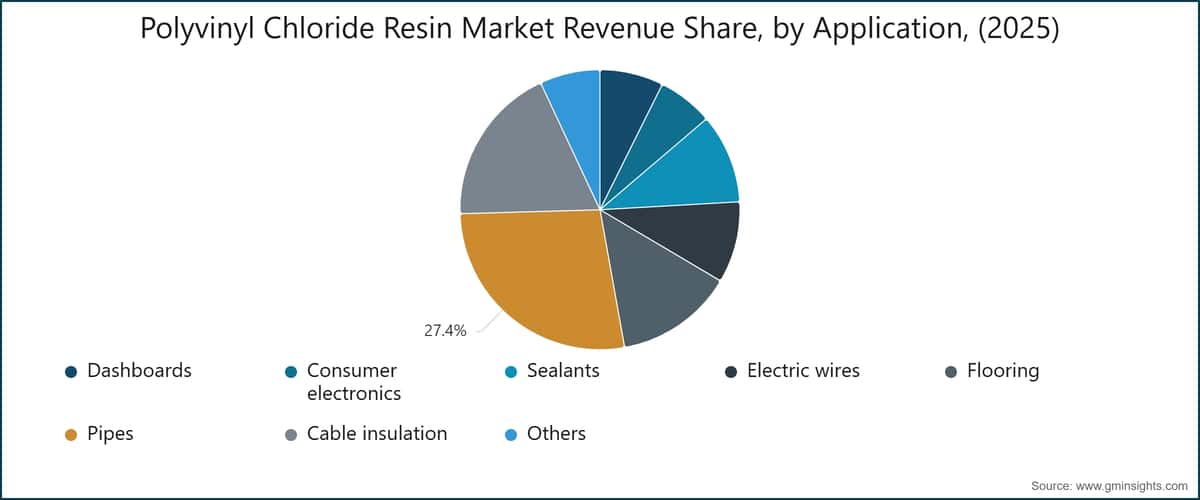 Polyvinyl Chloride Resin Market Revenue Share, by Application, (2025)

27.4%

Dashboards
Consumer electronics
Sealants
Electric wires
Flooring
Pipes
Cable insulation
Others

Source: www.gminsights.com